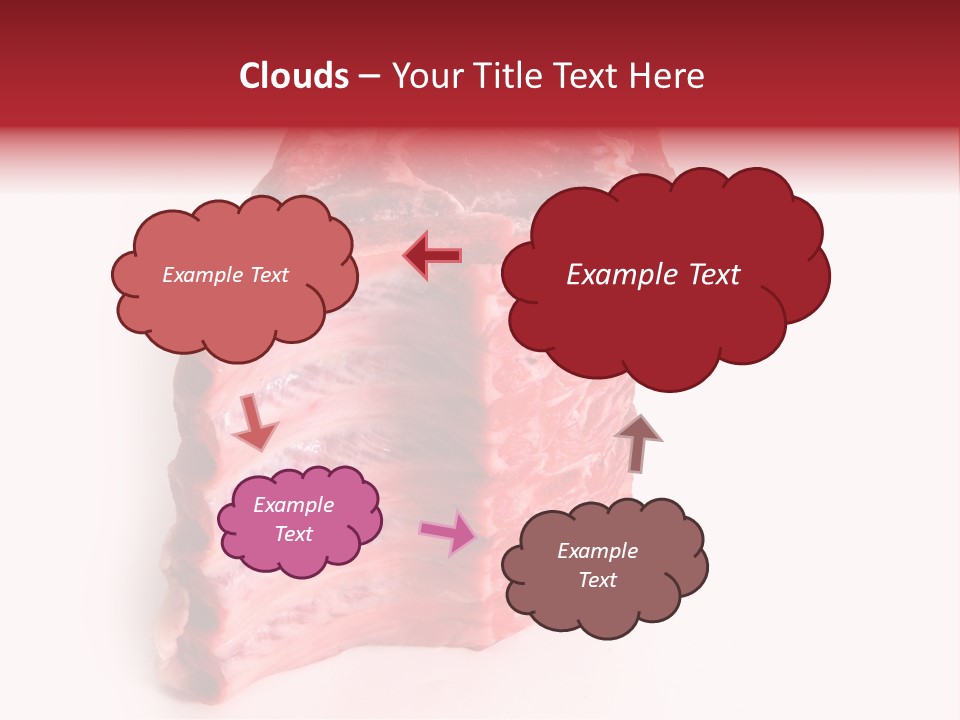 Clouds – Your Title Text Here

Example Text

Example Text

Example Text

Example Text